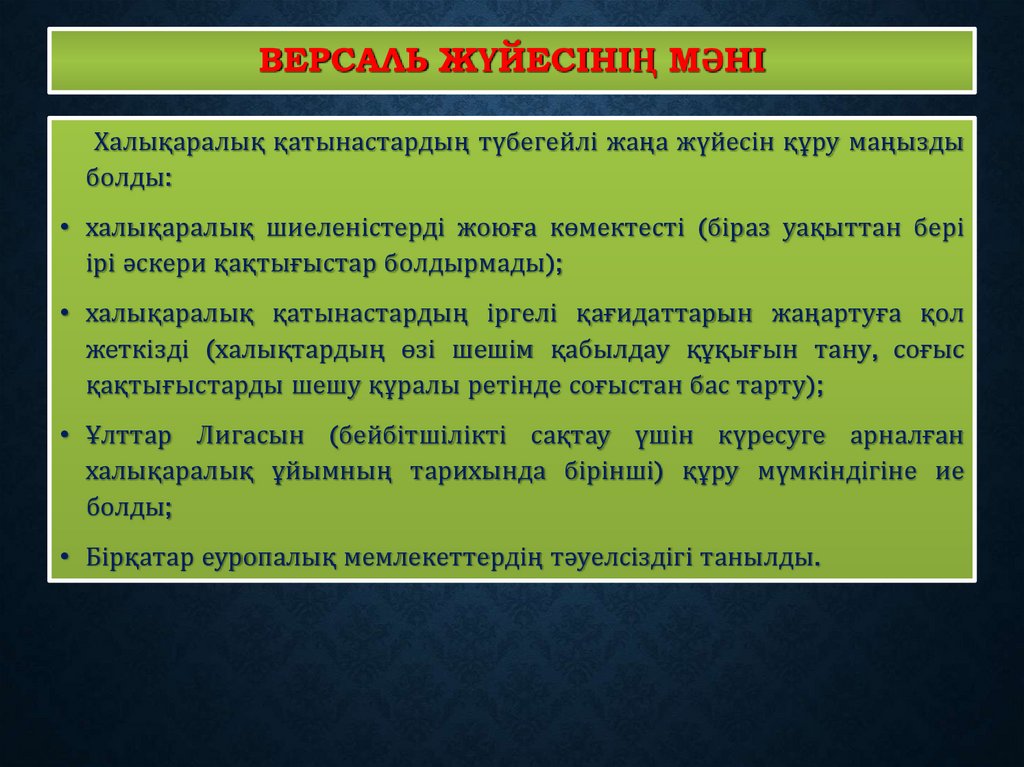 ВЕРСАЛЬ ЖҮЙЕСІНІҢ МӘНІ

Халықаралық қатынастардың түбегейлі жаңа жүйесін құру маңызды болды:

• халықаралық шиеленістерді жоюға көмектесті (біраз уақыттан бері ірі әскери қақтығыстар болдырмады);

• халықаралық қатынастардың іргелі қағидаттарын жаңартуға қол жеткізді (халықтардың өзі шешім қабылдау құқығын тану, соғыс қақтығыстарды шешу құралы ретінде соғыстан бас тарту);

• Ұлттар Лигасын (бейбітшілікті сақтау үшін күресуге арналған халықаралық ұйымның тарихында бірінші) құру мүмкіндігіне ие болды;

• Бірқатар еуропалық мемлекеттердің тәуелсіздігі танылды.